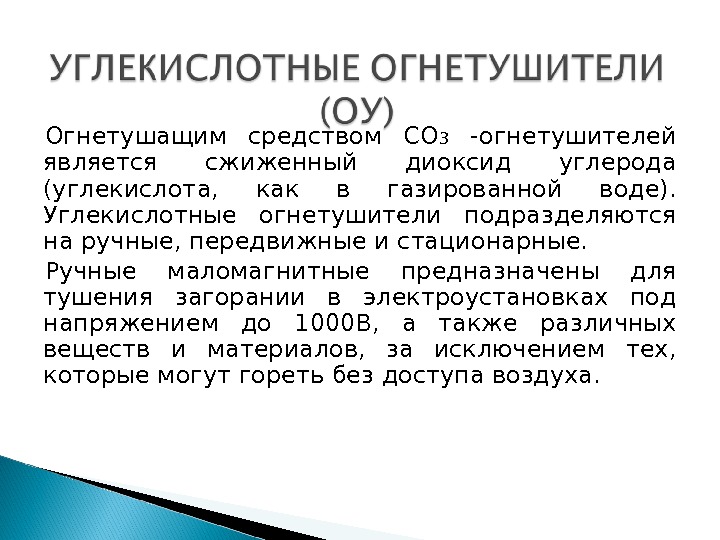 УГЛЕКИСЛОТНЫЕ ОГНЕТУШИТЕЛИ (ОУ)

Огнетушащим средством $CO_3$ -огнетушителей является сжиженный диоксид углерода (углекислота, как в газированной воде). Углекислотные огнетушители подразделяются на ручные, передвижные и стационарные.

Ручные маломагнитные предназначены для тушения загорании в электроустановках под напряжением до 1000В, а также различных веществ и материалов, за исключением тех, которые могут гореть без доступа воздуха.